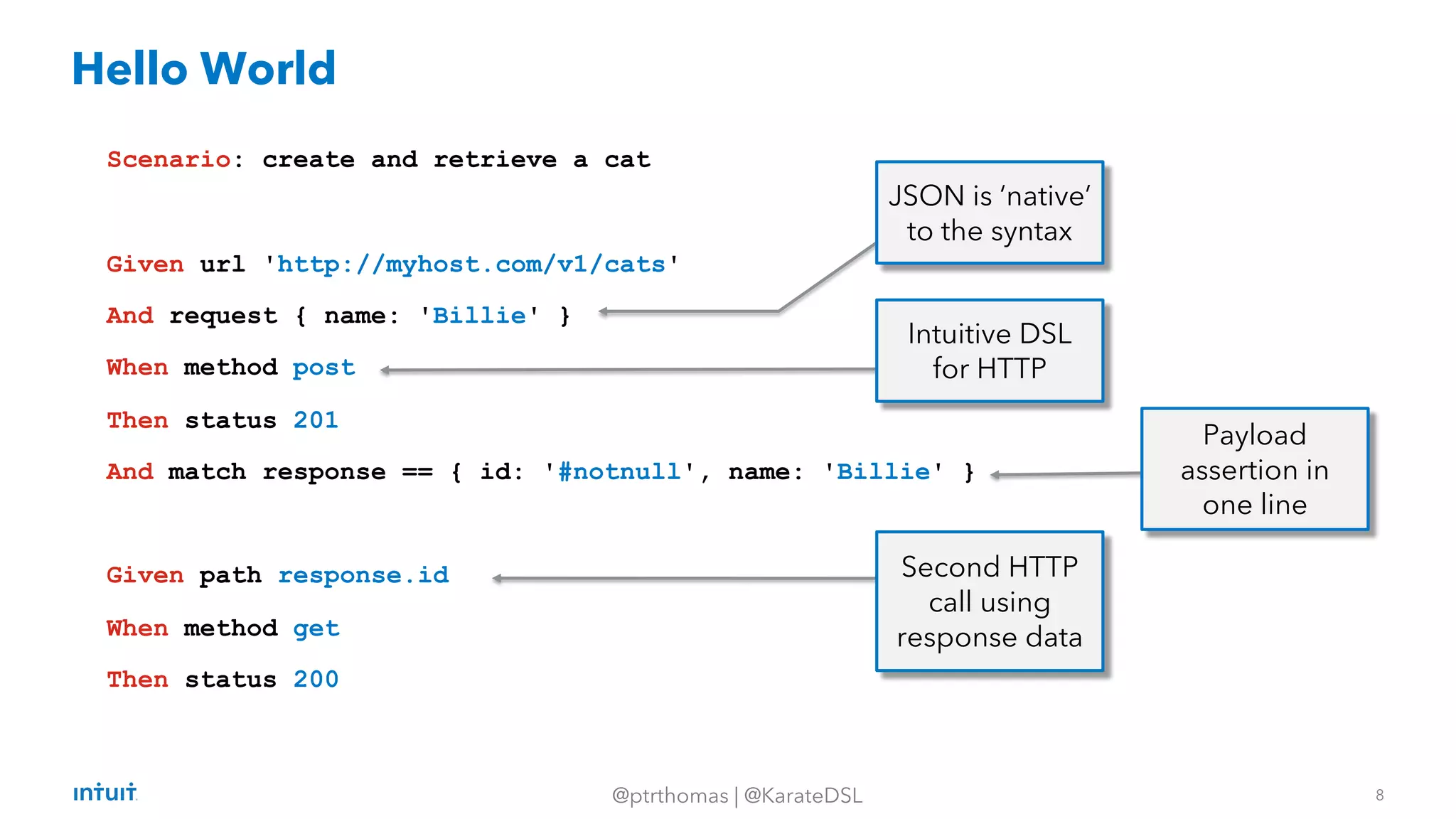 Hello World

Scenario: create and retrieve a cat

Given url 'http://myhost.com/v1/cats'

And request { name: 'Billie' }

When method post

Then status 201

And match response == { id: '#notnull', name: 'Billie' }

Given path response.id

When method get

Then status 200

JSON is 'native' to the syntax

Intuitive DSL for HTTP

Payload assertion in one line

Second HTTP call using response data

intuit

@ptrthomas | @KarateDSL

8